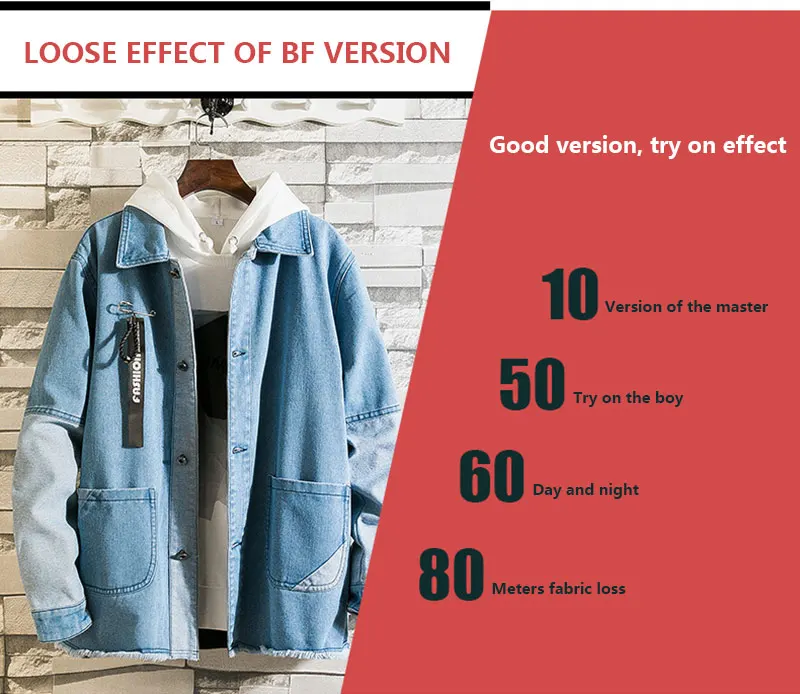 LOOSE EFFECT OF BF VERSION

Good version, try on effect

10 Version of the master

50 Try on the boy

60 Day and night

80 Meters fabric loss